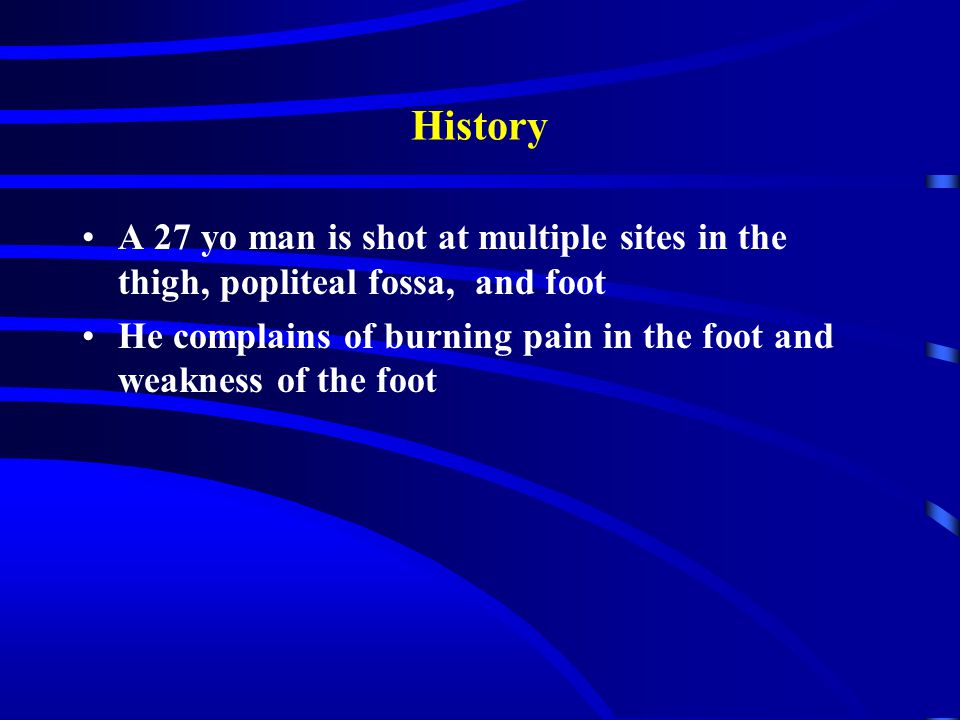 History

• A 27 yo man is shot at multiple sites in the thigh, popliteal fossa, and foot
• He complains of burning pain in the foot and weakness of the foot